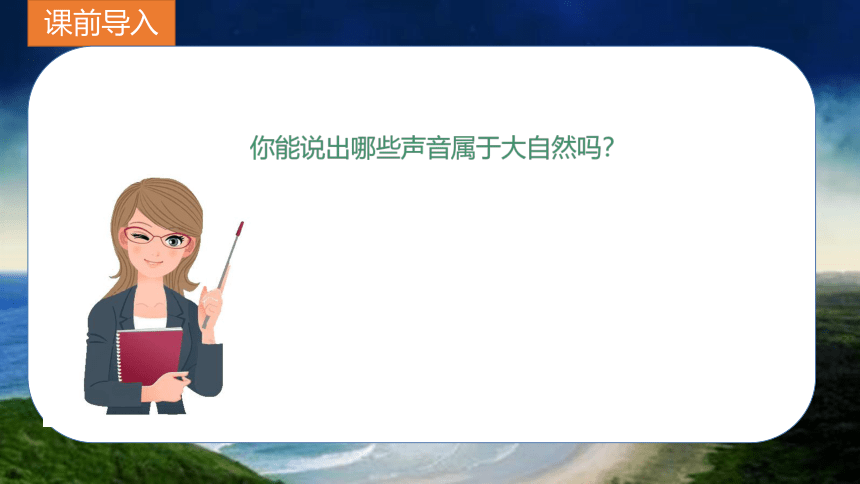 课前导入

你能说出哪些声音属于大自然吗?